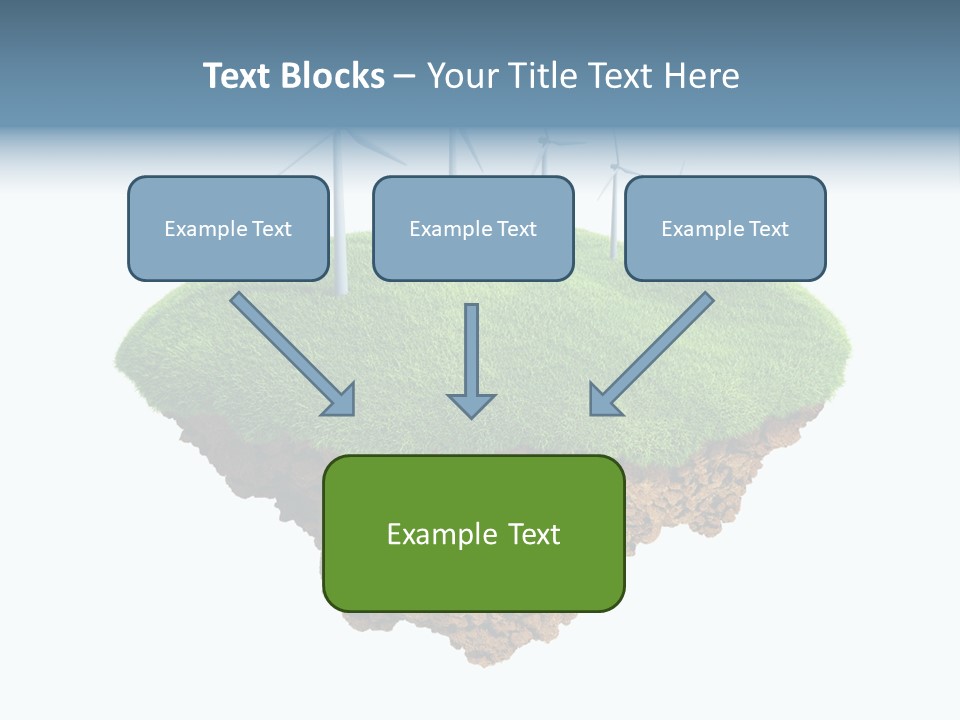 Text Blocks – Your Title Text Here

Example Text

Example Text

Example Text

Example Text